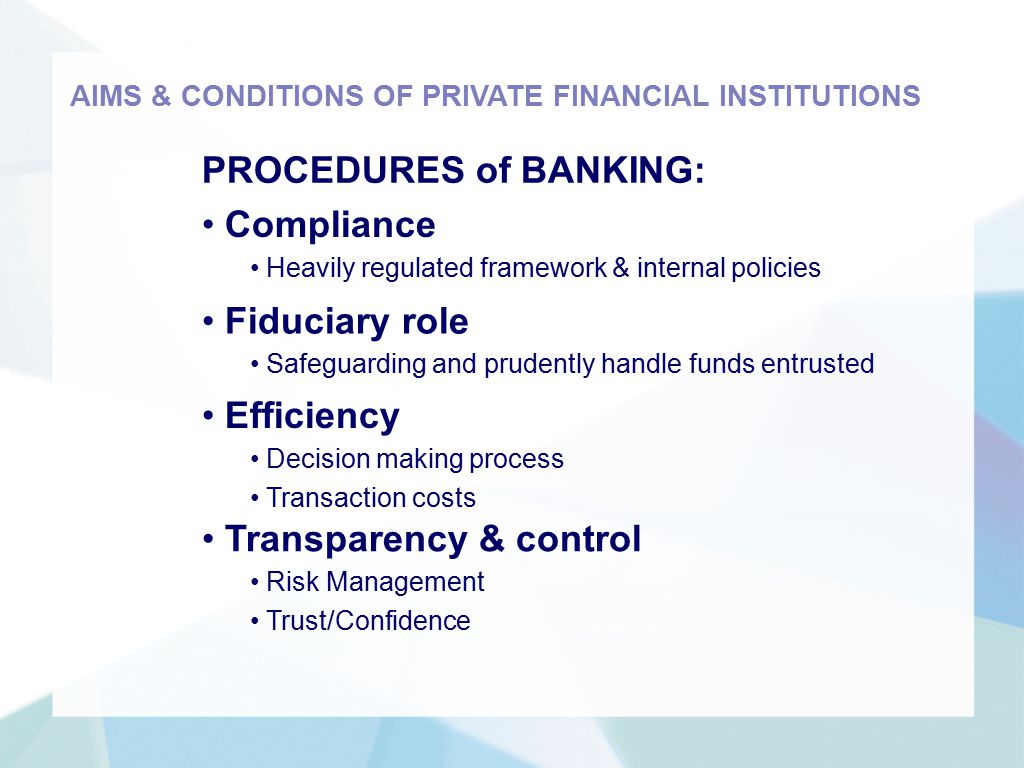 AIMS & CONDITIONS OF PRIVATE FINANCIAL INSTITUTIONS

PROCEDURES of BANKING:

• Compliance
  • Heavily regulated framework & internal policies

• Fiduciary role
  • Safeguarding and prudently handle funds entrusted

• Efficiency
  • Decision making process
  • Transaction costs

• Transparency & control
  • Risk Management
  • Trust/Confidence